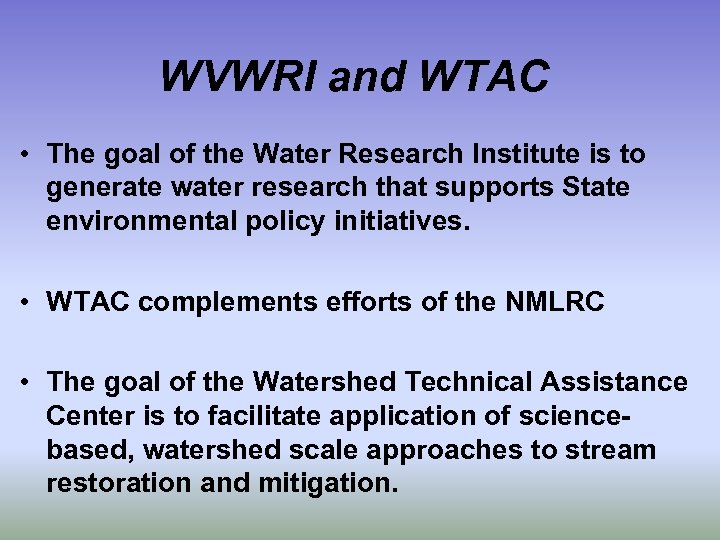 WVWRI and WTAC

• The goal of the Water Research Institute is to generate water research that supports State environmental policy initiatives.

• WTAC complements efforts of the NMLRC

• The goal of the Watershed Technical Assistance Center is to facilitate application of science-based, watershed scale approaches to stream restoration and mitigation.